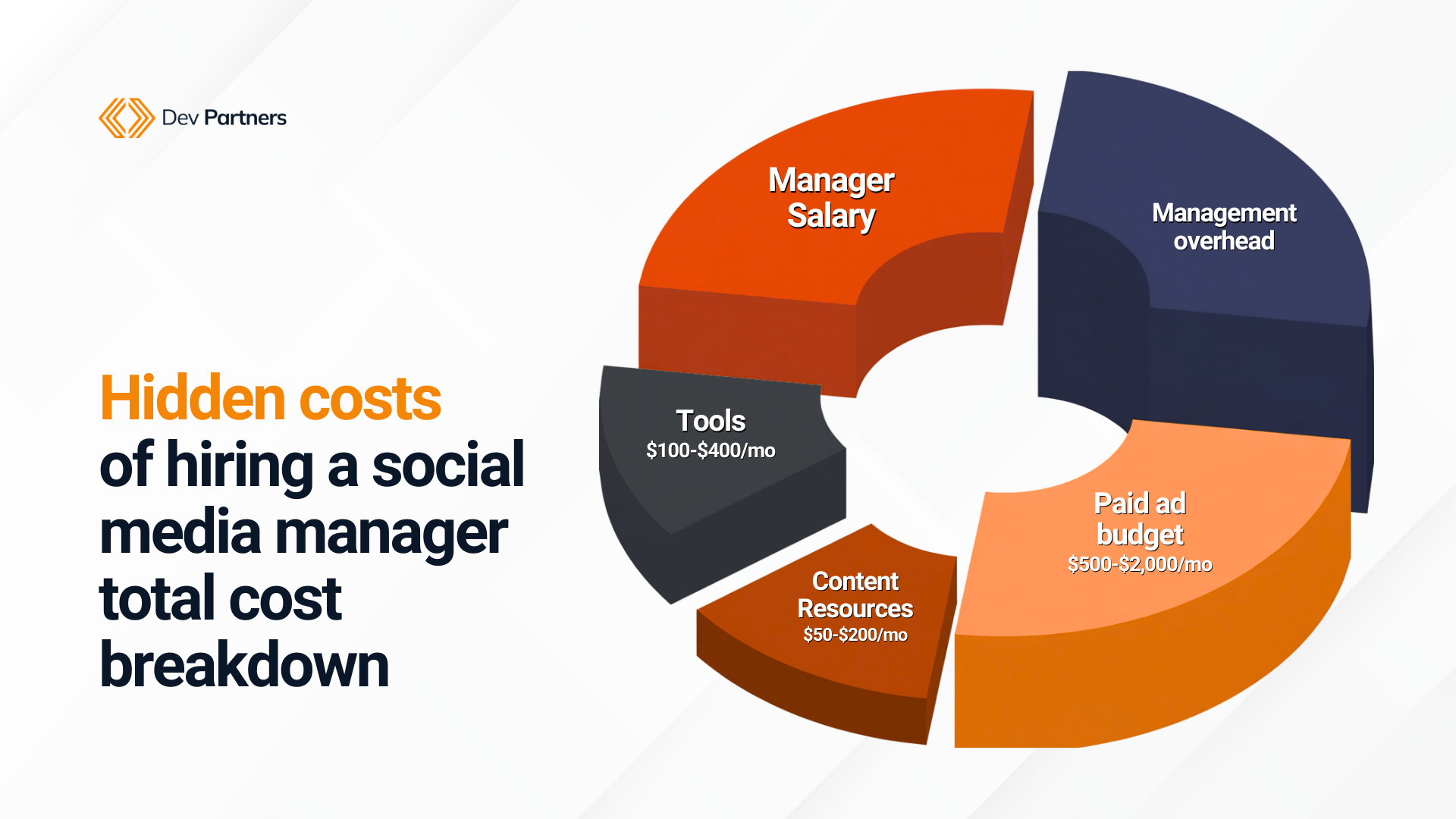 Dev Partners

Hidden costs
of hiring a social media manager total cost breakdown

Manager Salary

Management overhead

Tools
\$100-\$400/mo

Paid ad budget
\$500-\$2,000/mo

Content Resources
\$50-\$200/mo